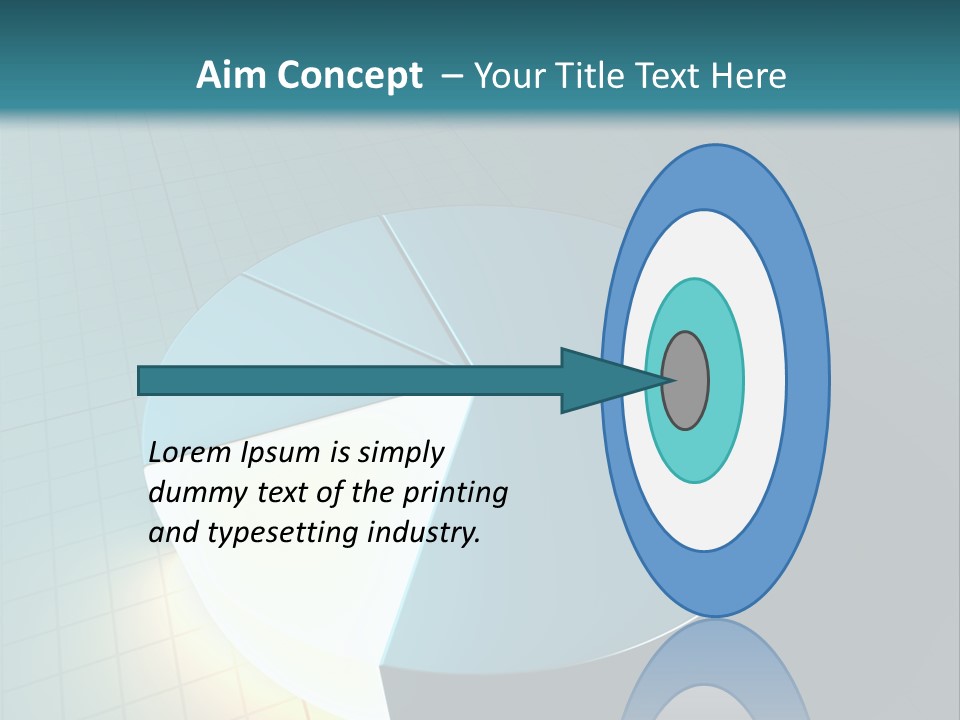 Aim Concept – Your Title Text Here

Lorem Ipsum is simply dummy text of the printing and typesetting industry.